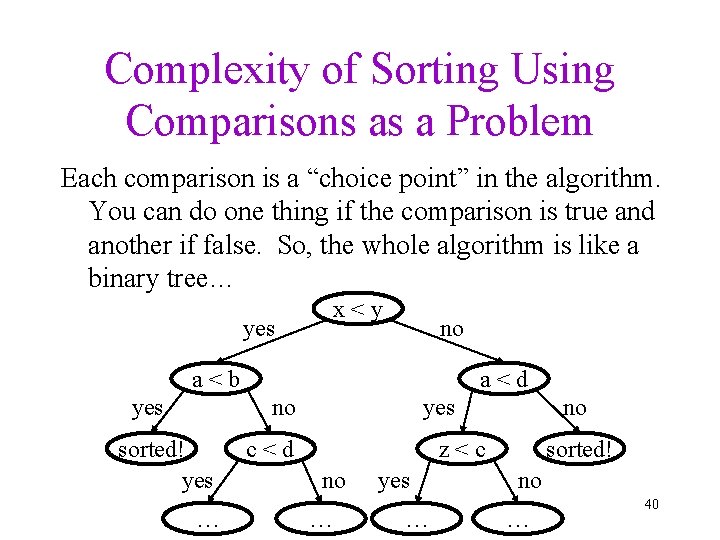 Complexity of Sorting Using Comparisons as a Problem

Each comparison is a “choice point” in the algorithm. You can do one thing if the comparison is true and another if false. So, the whole algorithm is like a binary tree…

x < y
yes
no
a < b
a < d
yes
no
yes
no
sorted!
c < d
z < c
sorted!
yes
no
yes
no
…
…
…
…

40